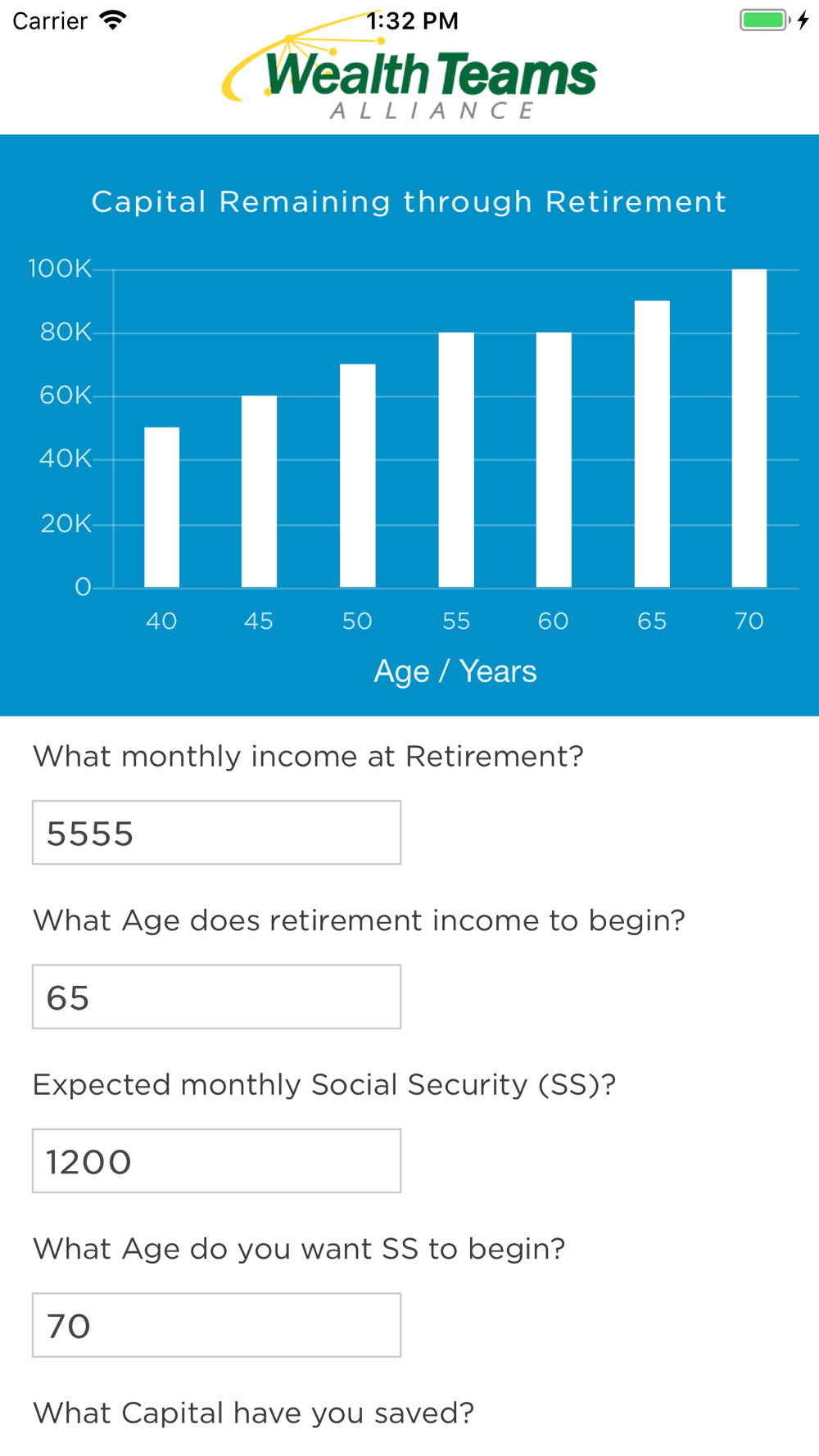 Carrier 1:32 PM

Wealth Teams
ALLIANCE

Capital Remaining through Retirement

100K
80K
60K
40K
20K
0

40 45 50 55 60 65 70

Age / Years

What monthly income at Retirement?

5555

What Age does retirement income to begin?

65

Expected monthly Social Security (SS)?

1200

What Age do you want SS to begin?

70

What Capital have you saved?